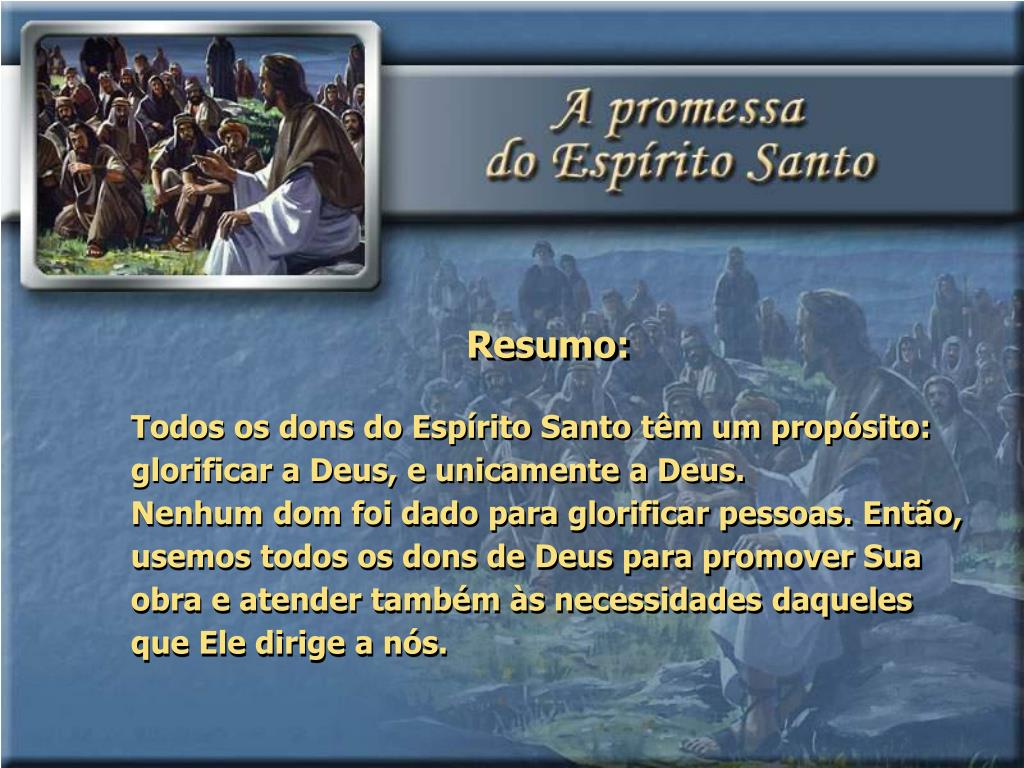 A promessa do Espírito Santo

Resumo:

Todos os dons do Espírito Santo têm um propósito: glorificar a Deus, e unicamente a Deus.
Nenhum dom foi dado para glorificar pessoas. Então, usemos todos os dons de Deus para promover Sua obra e atender também às necessidades daqueles que Ele dirige a nós.